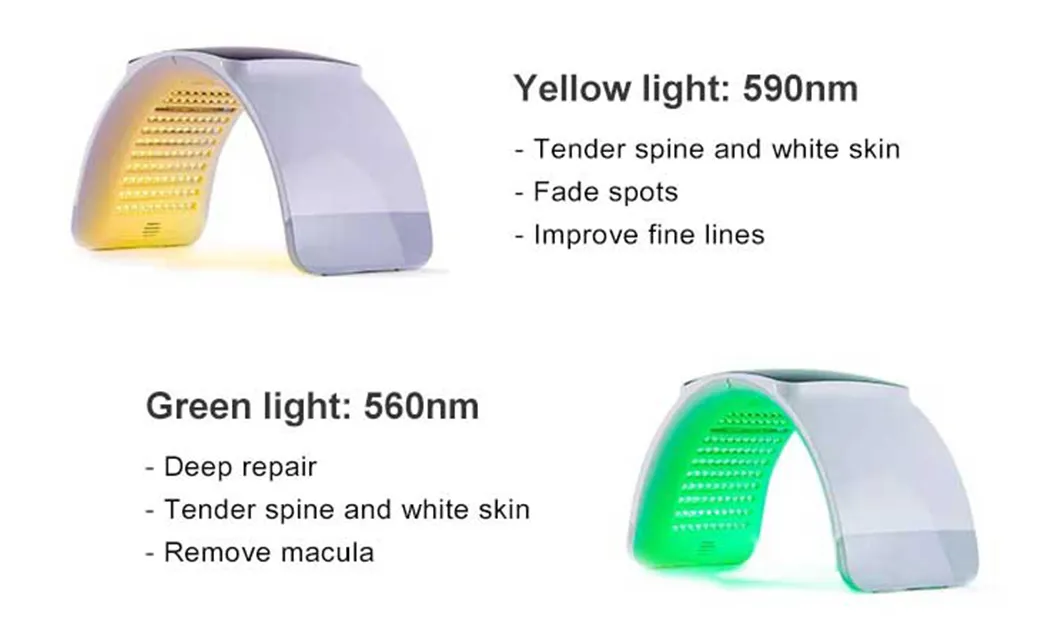 Yellow light: 590nm

- Tender spine and white skin
- Fade spots
- Improve fine lines

Green light: 560nm

- Deep repair
- Tender spine and white skin
- Remove macula